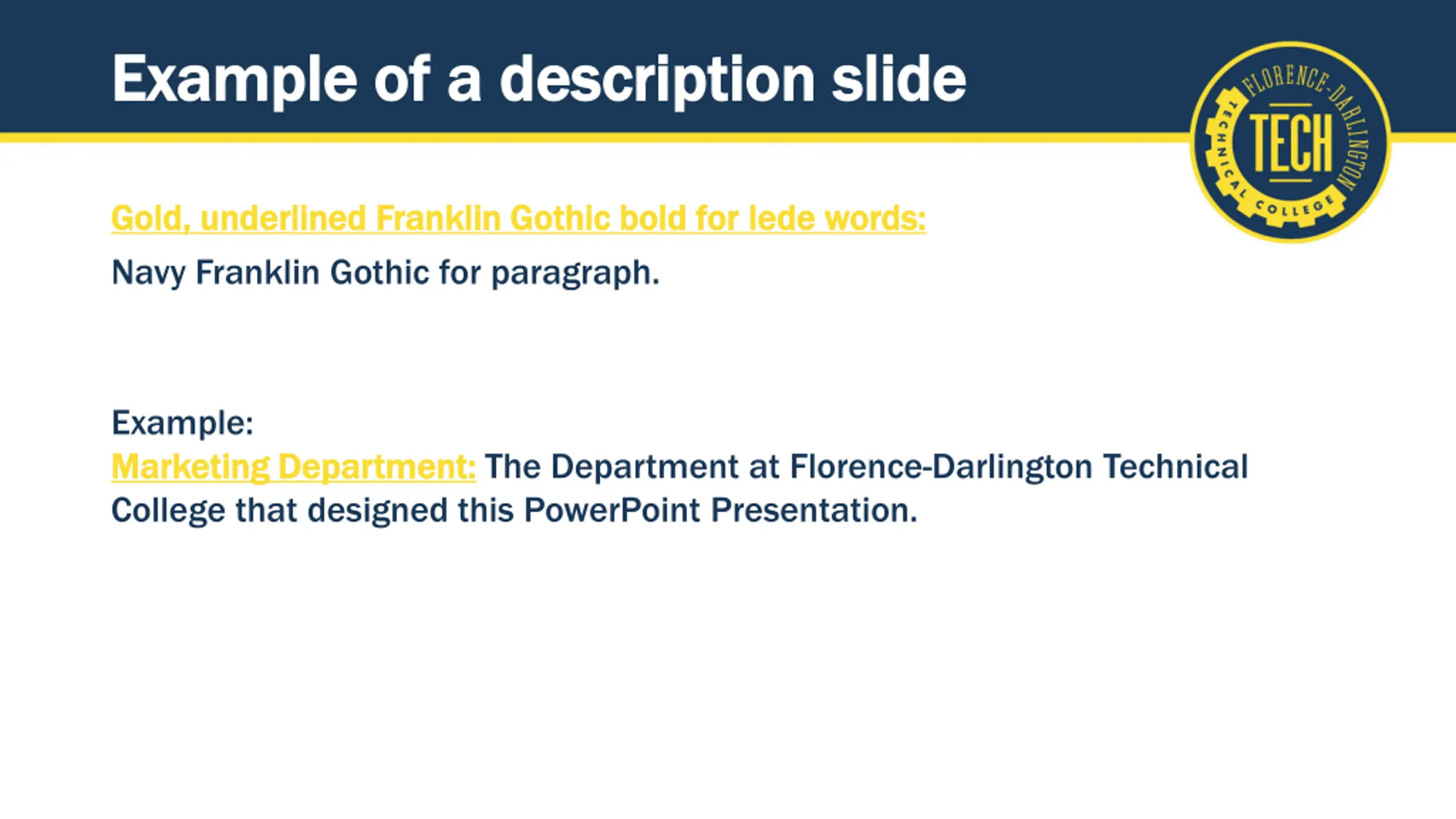 Example of a description slide

FLORENCE-DARLINGTON
TECH
TECHNICAL COLLEGE

Gold, underlined Franklin Gothic bold for lede words:

Navy Franklin Gothic for paragraph.

Example:
Marketing Department: The Department at Florence-Darlington Technical College that designed this PowerPoint Presentation.